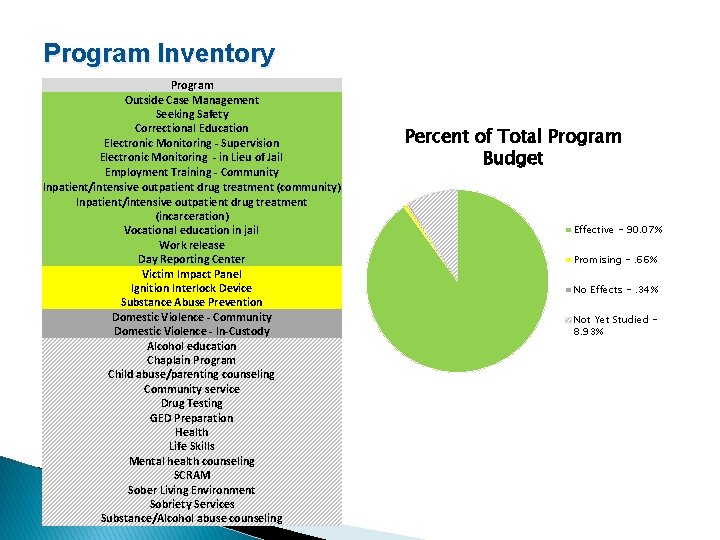 Program Inventory

| Program |
|---|
| Outside Case Management |
| Seeking Safety |
| Correctional Education |
| Electronic Monitoring - Supervision |
| Electronic Monitoring - in Lieu of Jail |
| Employment Training - Community |
| Inpatient/intensive outpatient drug treatment (community) |
| Inpatient/intensive outpatient drug treatment (incarceration) |
| Vocational education in jail |
| Work release |
| Day Reporting Center |
| Victim Impact Panel |
| Ignition Interlock Device |
| Substance Abuse Prevention |
| Domestic Violence - Community |
| Domestic Violence - In-Custody |
| Alcohol education |
| Chaplain Program |
| Child abuse/parenting counseling |
| Community service |
| Drug Testing |
| GED Preparation |
| Health |
| Life Skills |
| Mental health counseling |
| SCRAM |
| Sober Living Environment |
| Sobriety Services |
| Substance/Alcohol abuse counseling |

Percent of Total Program Budget

Effective - 90.07%
Promising - .66%
No Effects - .34%
Not Yet Studied - 8.93%